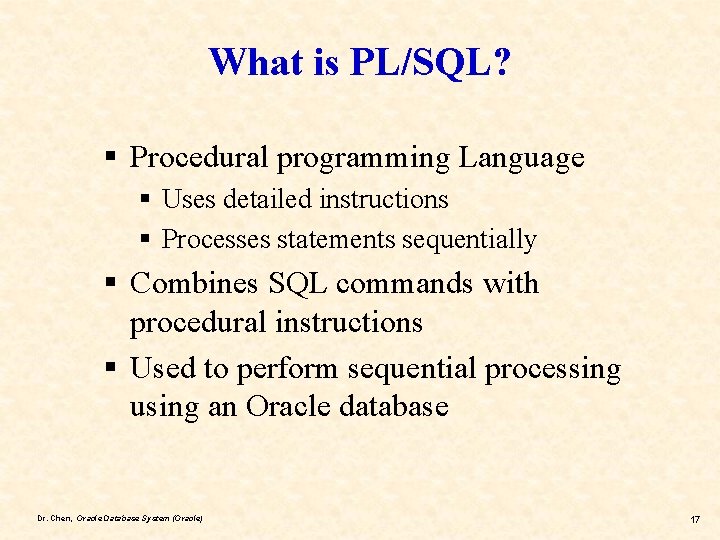 What is PL/SQL?

▪ Procedural programming Language
  ▪ Uses detailed instructions
  ▪ Processes statements sequentially
▪ Combines SQL commands with procedural instructions
▪ Used to perform sequential processing using an Oracle database

Dr. Chen, Oracle Database System (Oracle)

17